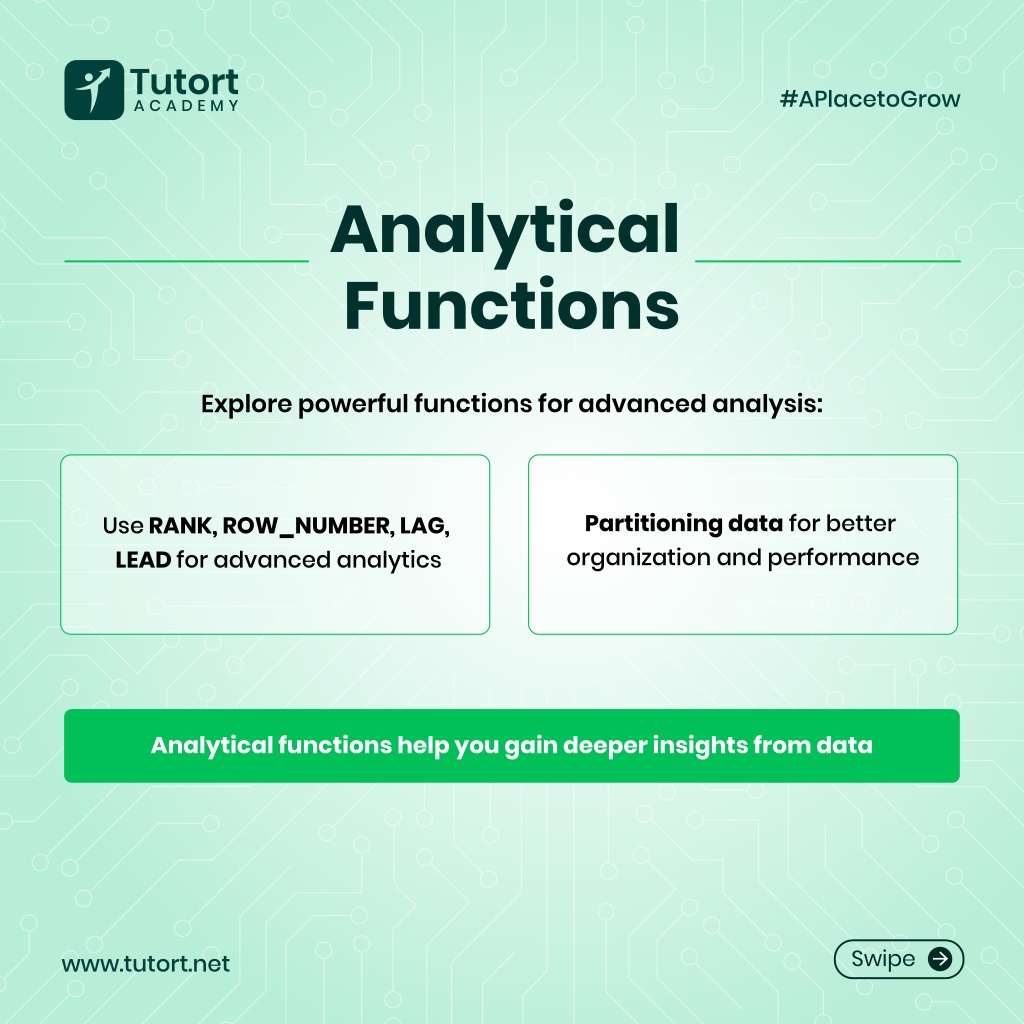 Tutort ACADEMY

#APlacetoGrow

Analytical Functions

Explore powerful functions for advanced analysis:

Use RANK, ROW_NUMBER, LAG, LEAD for advanced analytics

Partitioning data for better organization and performance

Analytical functions help you gain deeper insights from data

www.tutort.net

Swipe